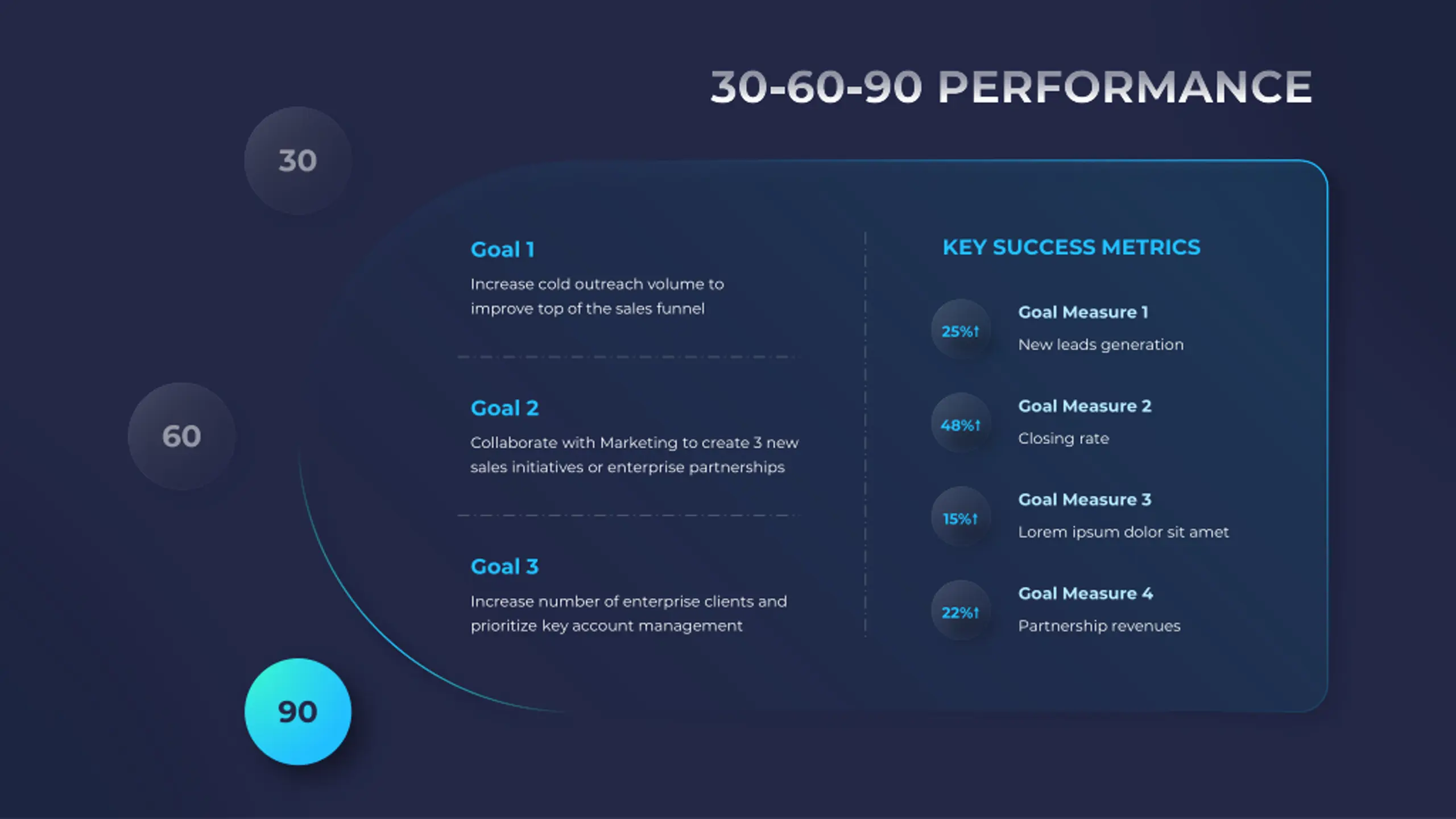 30-60-90 PERFORMANCE

30

60

90

Goal 1

Increase cold outreach volume to improve top of the sales funnel

Goal 2

Collaborate with Marketing to create 3 new sales initiatives or enterprise partnerships

Goal 3

Increase number of enterprise clients and prioritize key account management

KEY SUCCESS METRICS

25%↑

Goal Measure 1

New leads generation

48%↑

Goal Measure 2

Closing rate

15%↑

Goal Measure 3

Lorem ipsum dolor sit amet

22%↑

Goal Measure 4

Partnership revenues